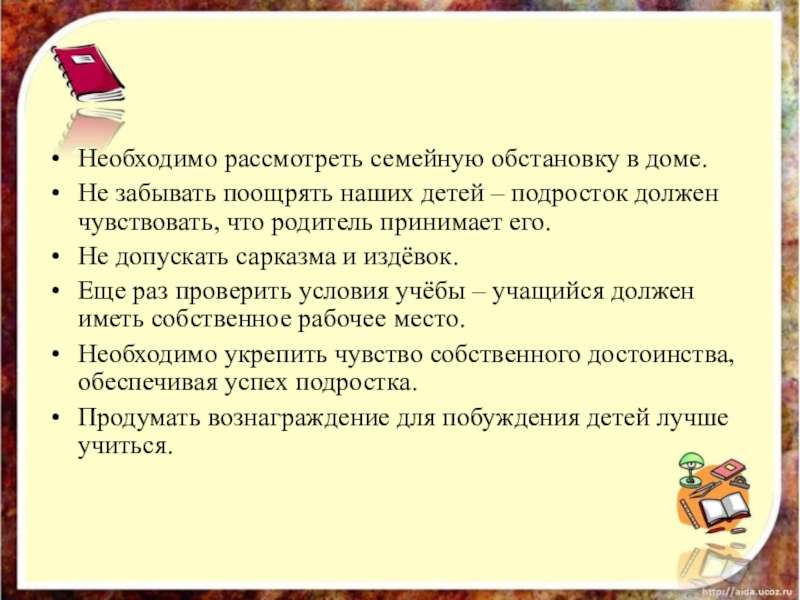 • Необходимо рассмотреть семейную обстановку в доме.
• Не забывать поощрять наших детей – подросток должен чувствовать, что родитель принимает его.
• Не допускать сарказма и издёвок.
• Еще раз проверить условия учёбы – учащийся должен иметь собственное рабочее место.
• Необходимо укрепить чувство собственного достоинства, обеспечивая успех подростка.
• Продумать вознаграждение для побуждения детей лучше учиться.

http://aida.ucoz.ru